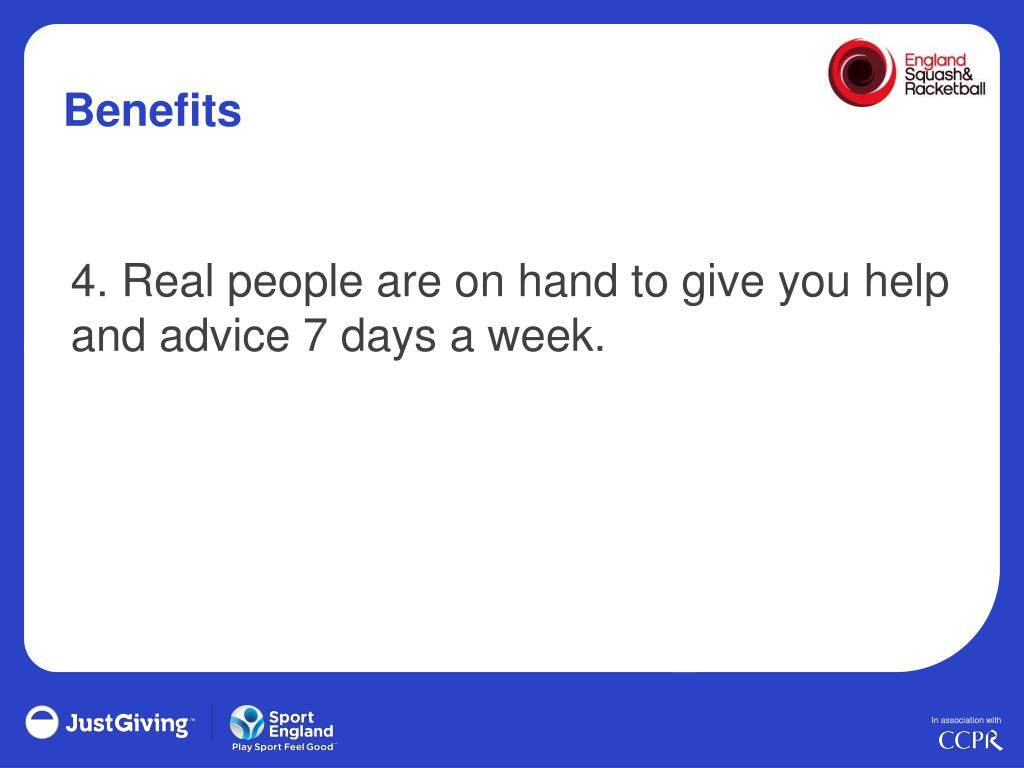 Benefits

England Squash& Racketball

4. Real people are on hand to give you help and advice 7 days a week.

JustGiving™

Sport England
Play Sport Feel Good™

In association with
CCPR